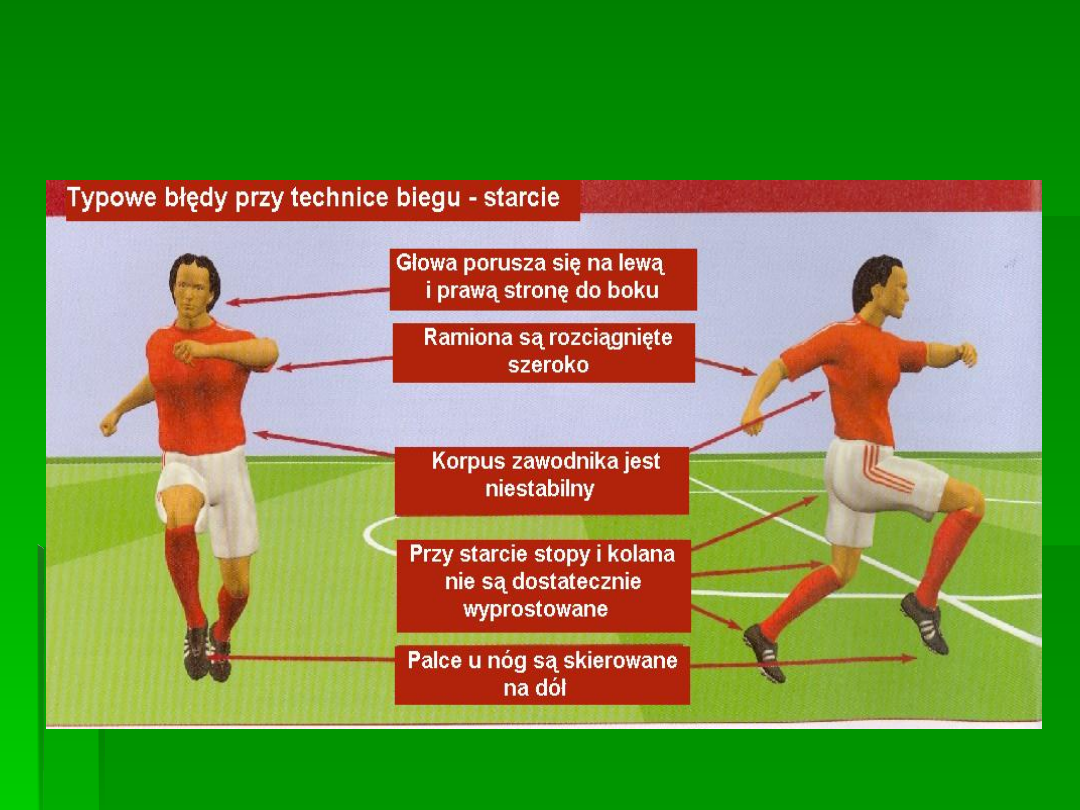 Typowe błędy przy technice biegu - starcie

Głowa porusza się na lewą i prawą stronę do boku

Ramiona są rozciągnięte szeroko

Korpus zawodnika jest niestabilny

Przy starcie stopy i kolana nie są dostatecznie wyprostowane

Palce u nóg są skierowane na dół